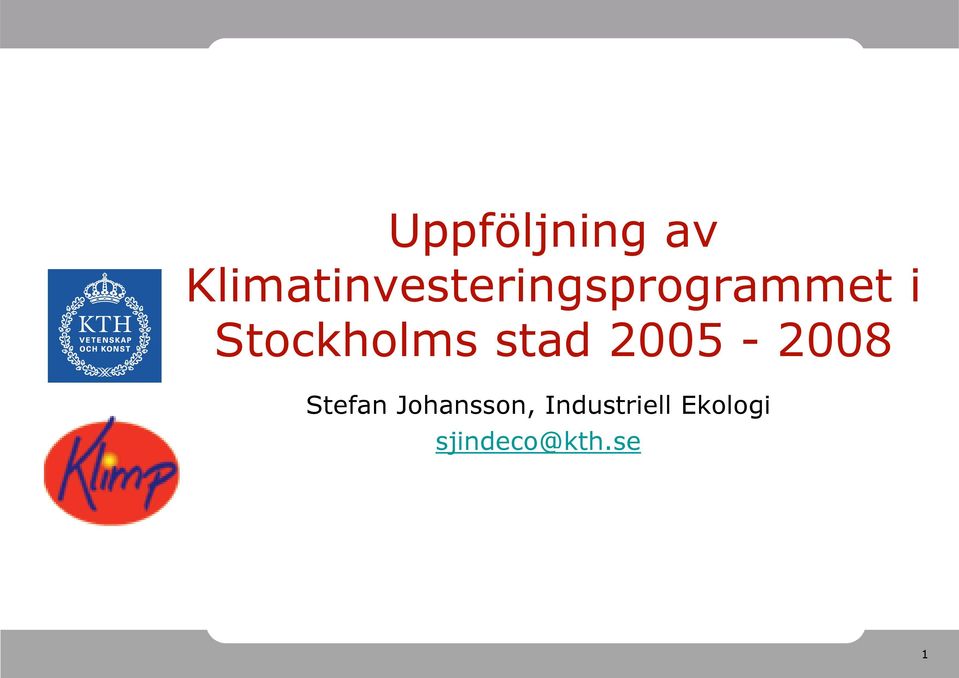 KTH
VETENSKAP OCH KONST

Klimp

Uppföljning av Klimatinvesteringsprogrammet i Stockholms stad 2005 - 2008

Stefan Johansson, Industriell Ekologi

sjindeco@kth.se

1